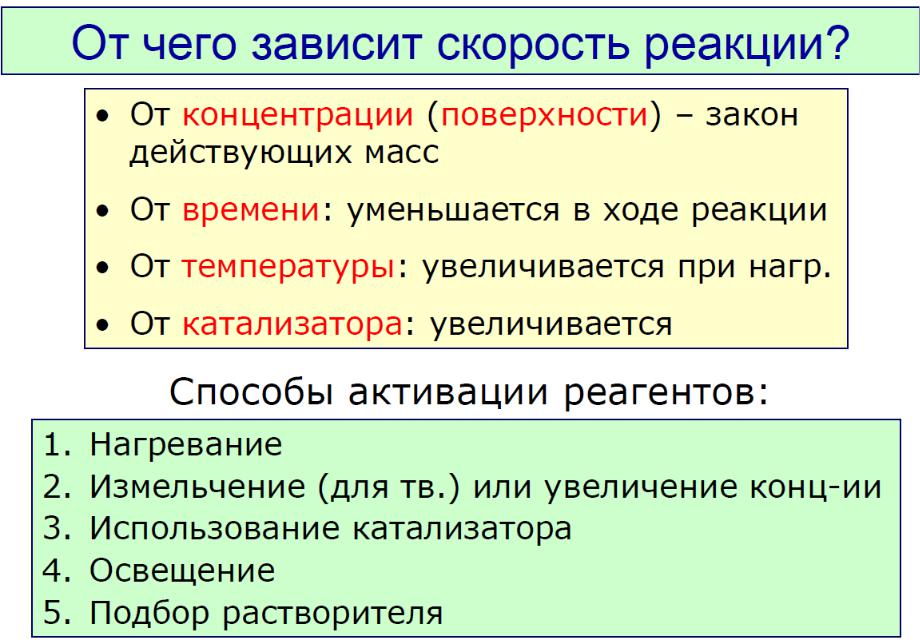 От чего зависит скорость реакции?

• От концентрации (поверхности) – закон действующих масс

• От времени: уменьшается в ходе реакции

• От температуры: увеличивается при нагр.

• От катализатора: увеличивается

Способы активации реагентов:

1. Нагревание
2. Измельчение (для тв.) или увеличение конц-ии
3. Использование катализатора
4. Освещение
5. Подбор растворителя